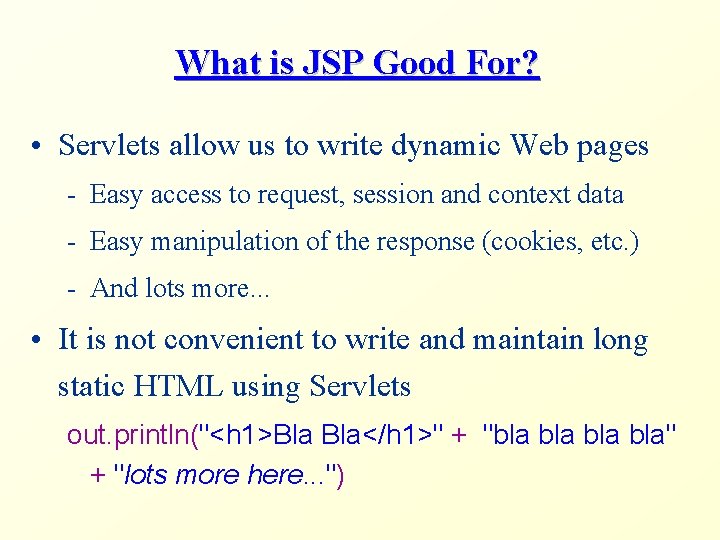 What is JSP Good For?

• Servlets allow us to write dynamic Web pages

- Easy access to request, session and context data

- Easy manipulation of the response (cookies, etc.)

- And lots more...

• It is not convenient to write and maintain long static HTML using Servlets

out.println("<h1>Bla Bla</h1>" + "bla bla bla bla" + "lots more here...")